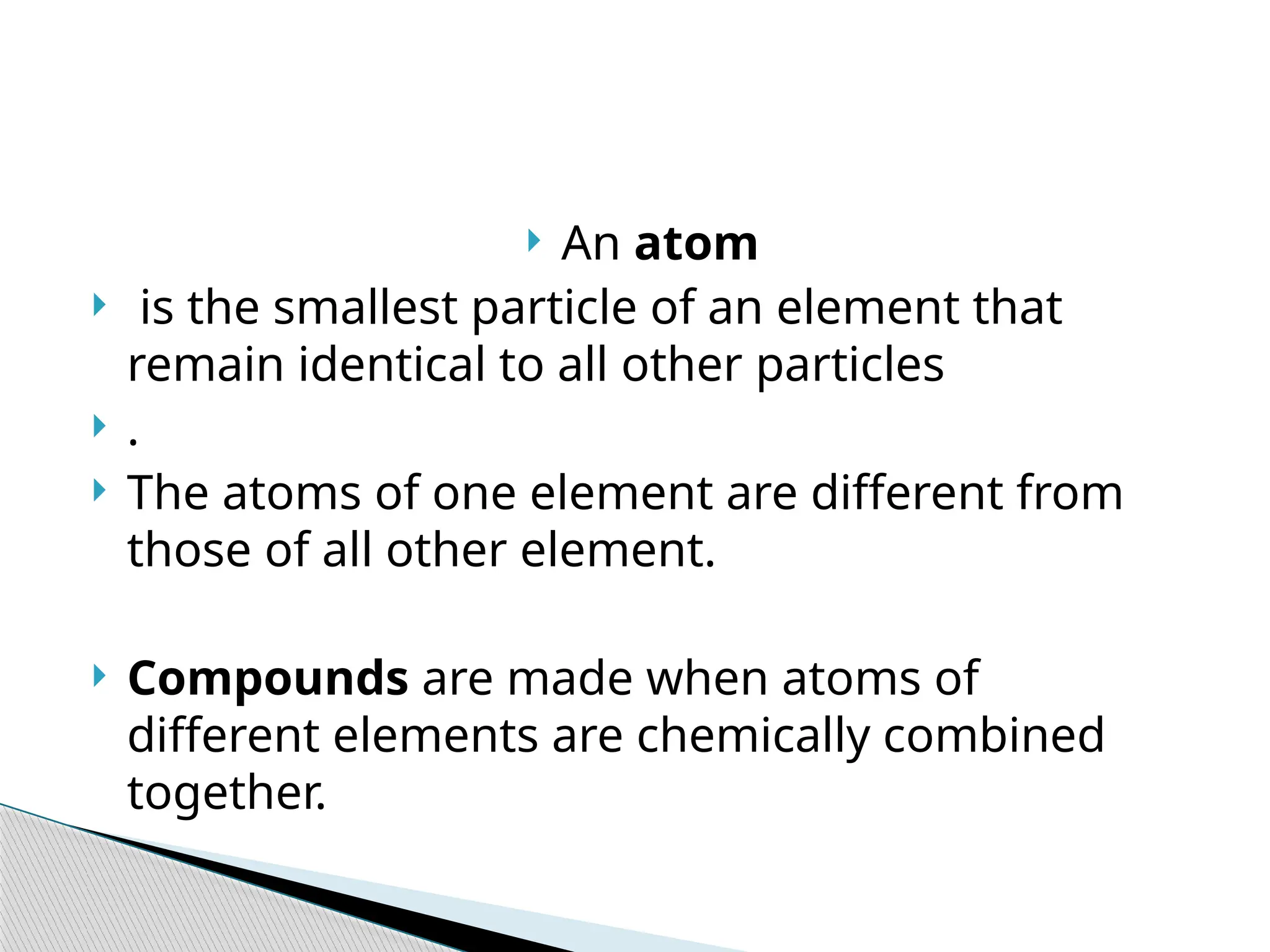 An atom

is the smallest particle of an element that remain identical to all other particles

.

The atoms of one element are different from those of all other element.

Compounds are made when atoms of different elements are chemically combined together.